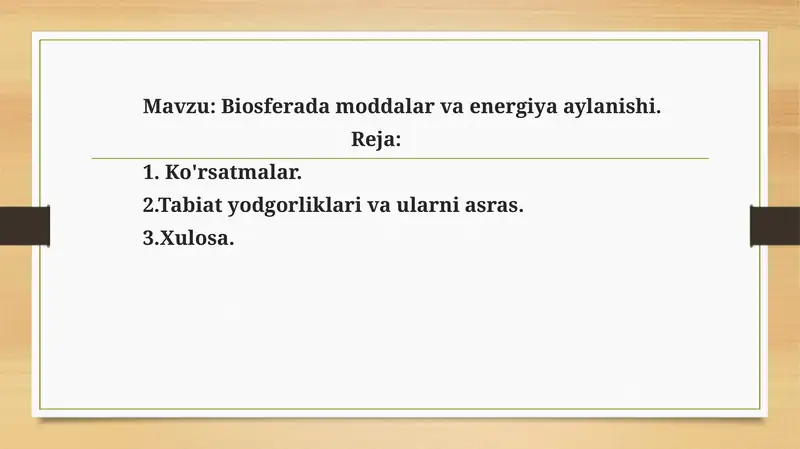 Mavzu: Biosferada moddalar va energiya aylanishi.

Reja:

1. Ko'rsatmalar.

2.Tabiat yodgorliklari va ularni asras.

3.Xulosa.